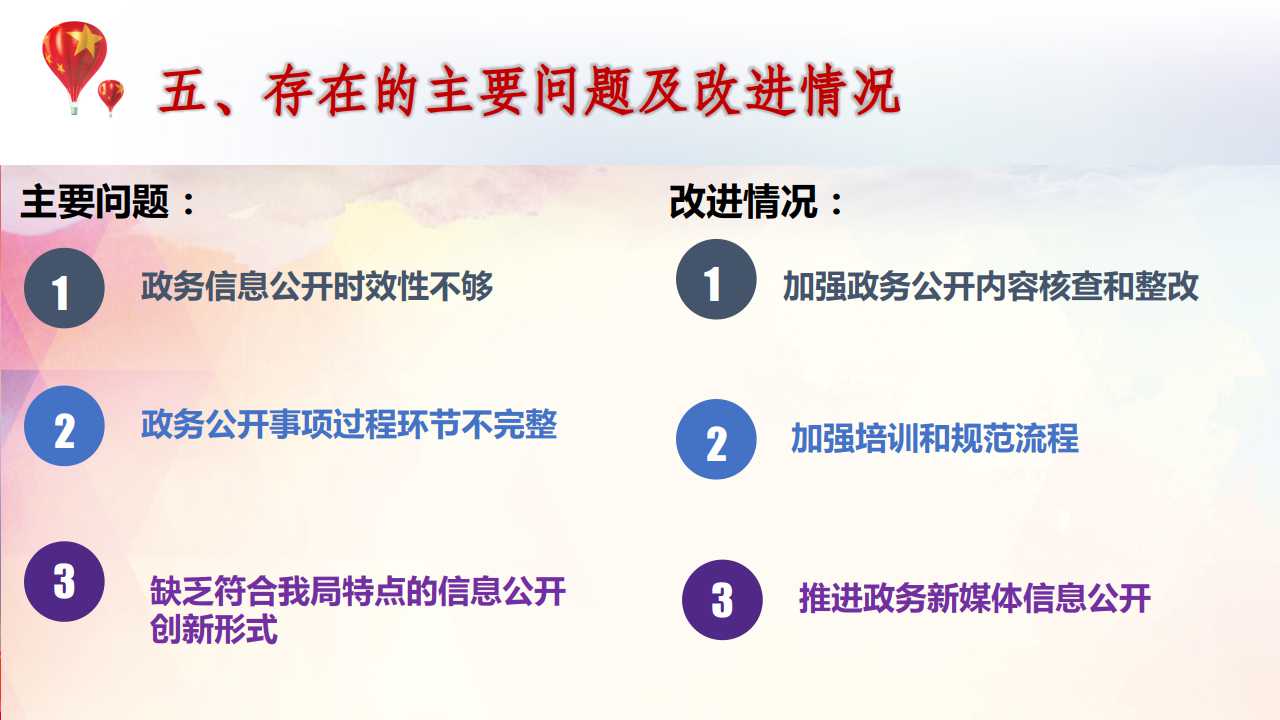 五、存在的主要问题及改进情况

主要问题：

1 政务信息公开时效性不够

2 政务公开事项过程环节不完整

3 缺乏符合我局特点的信息公开创新形式

改进情况：

1 加强政务公开内容核查和整改

2 加强培训和规范流程

3 推进政务新媒体信息公开